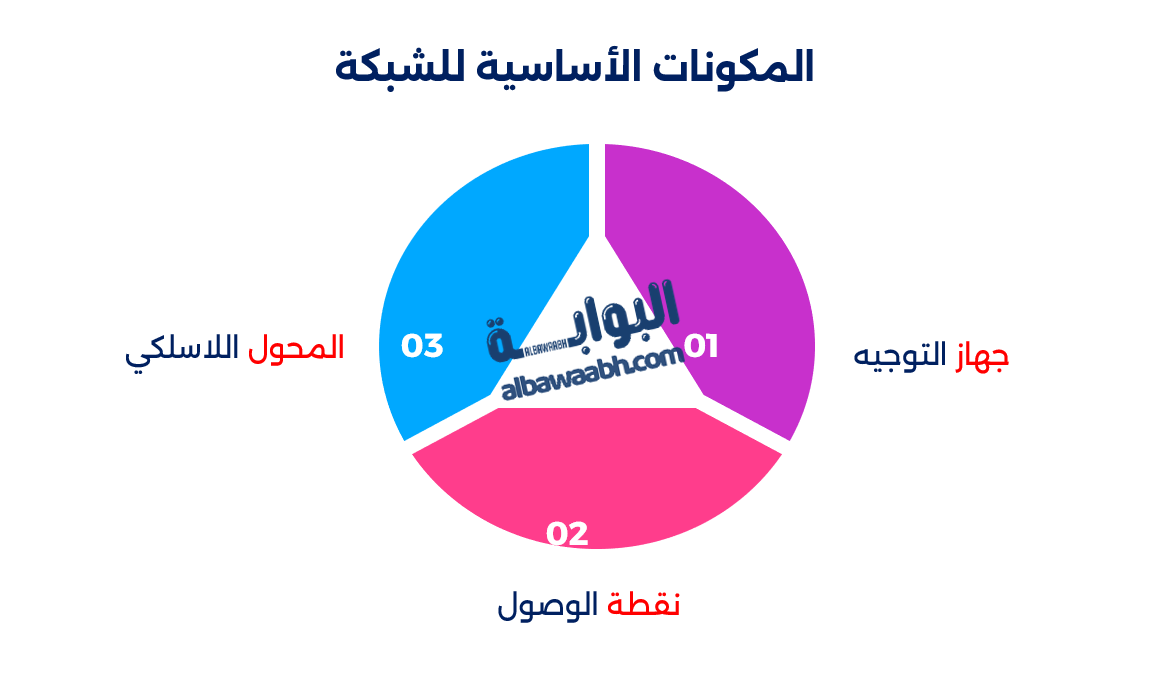 المكونات الأساسية للشبكة

01
جهاز التوجيه

02
نقطة الوصول

03
المحول اللاسلكي

البوابة
ALBAWAABH
albawaabh.com